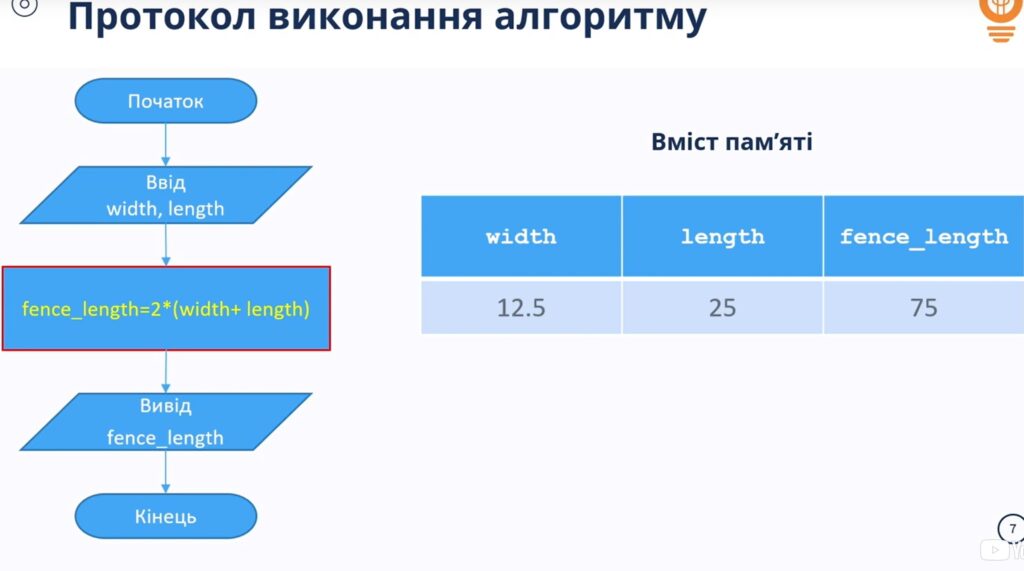 Протокол виконання алгоритму

Початок

Ввід
width, length

fence_length=2*(width+ length)

Вивід
fence_length

Кінець

Вміст пам'яті

| width | length | fence_length |
|---|---|---|
| 12.5 | 25 | 75 |

7